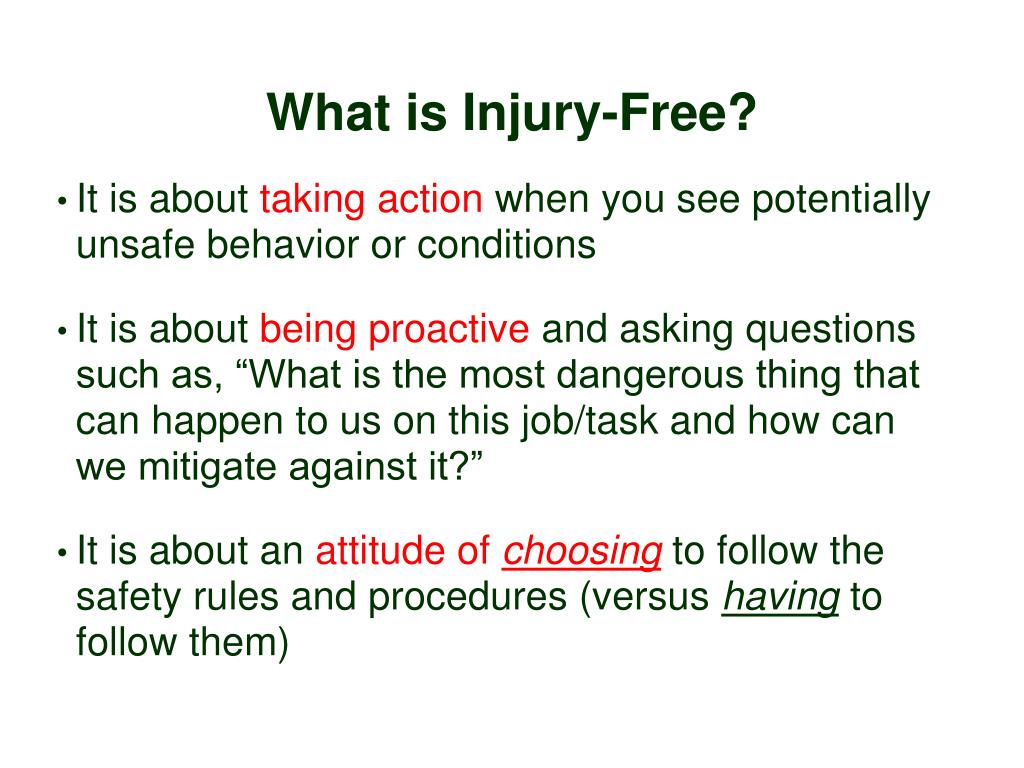 What is Injury-Free?

• It is about taking action when you see potentially unsafe behavior or conditions

• It is about being proactive and asking questions such as, “What is the most dangerous thing that can happen to us on this job/task and how can we mitigate against it?”

• It is about an attitude of choosing to follow the safety rules and procedures (versus having to follow them)